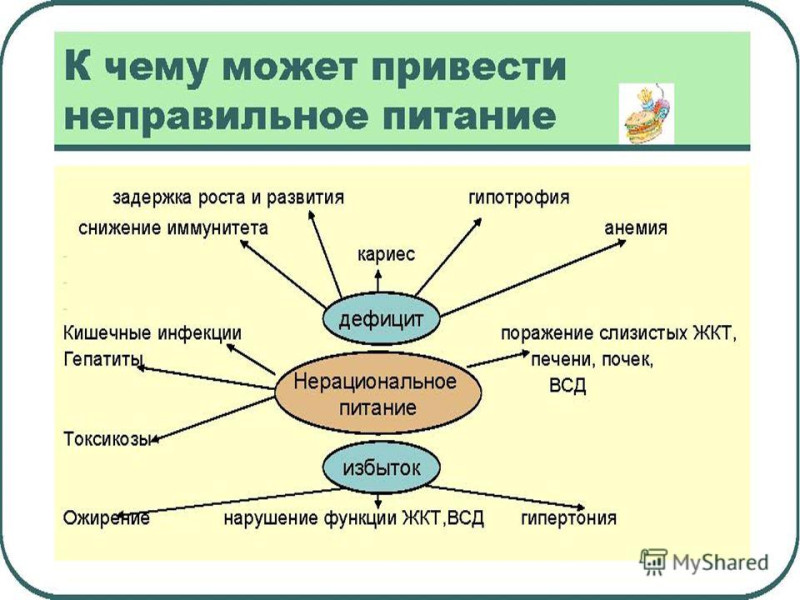 К чему может привести неправильное питание

задержка роста и развития

гипотрофия

снижение иммунитета

анемия

кариес

дефицит

Кишечные инфекции
Гепатиты

поражение слизистых ЖКТ, печени, почек, ВСД

Нерациональное питание

Токсикозы

избыток

Ожирение

нарушение функции ЖКТ,ВСД

гипертония

MyShared